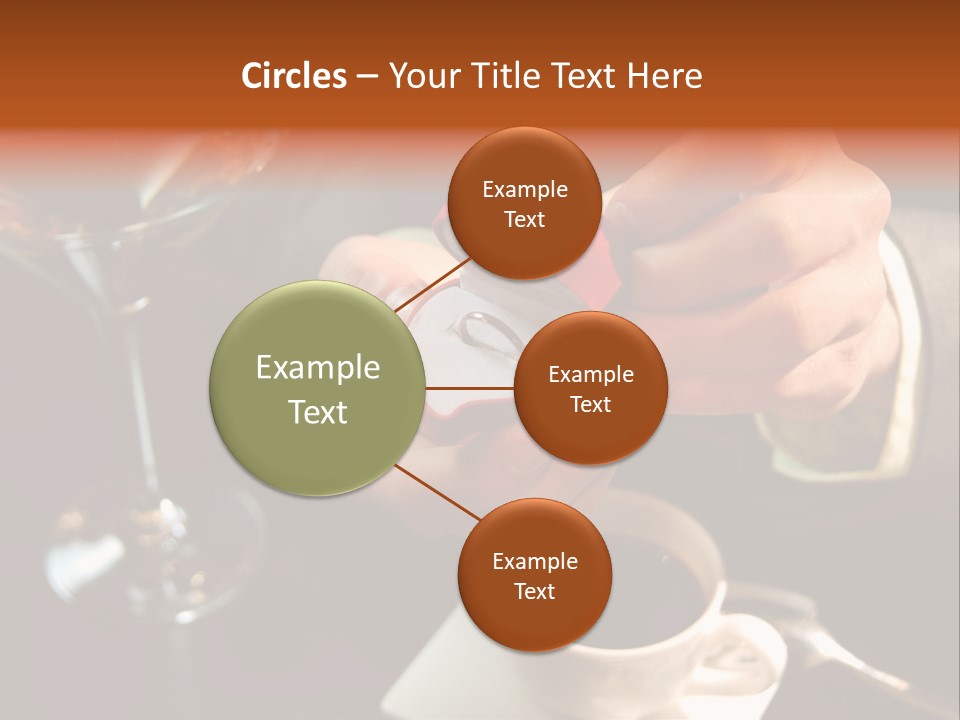 Circles – Your Title Text Here

Example Text

Example Text

Example Text

Example Text